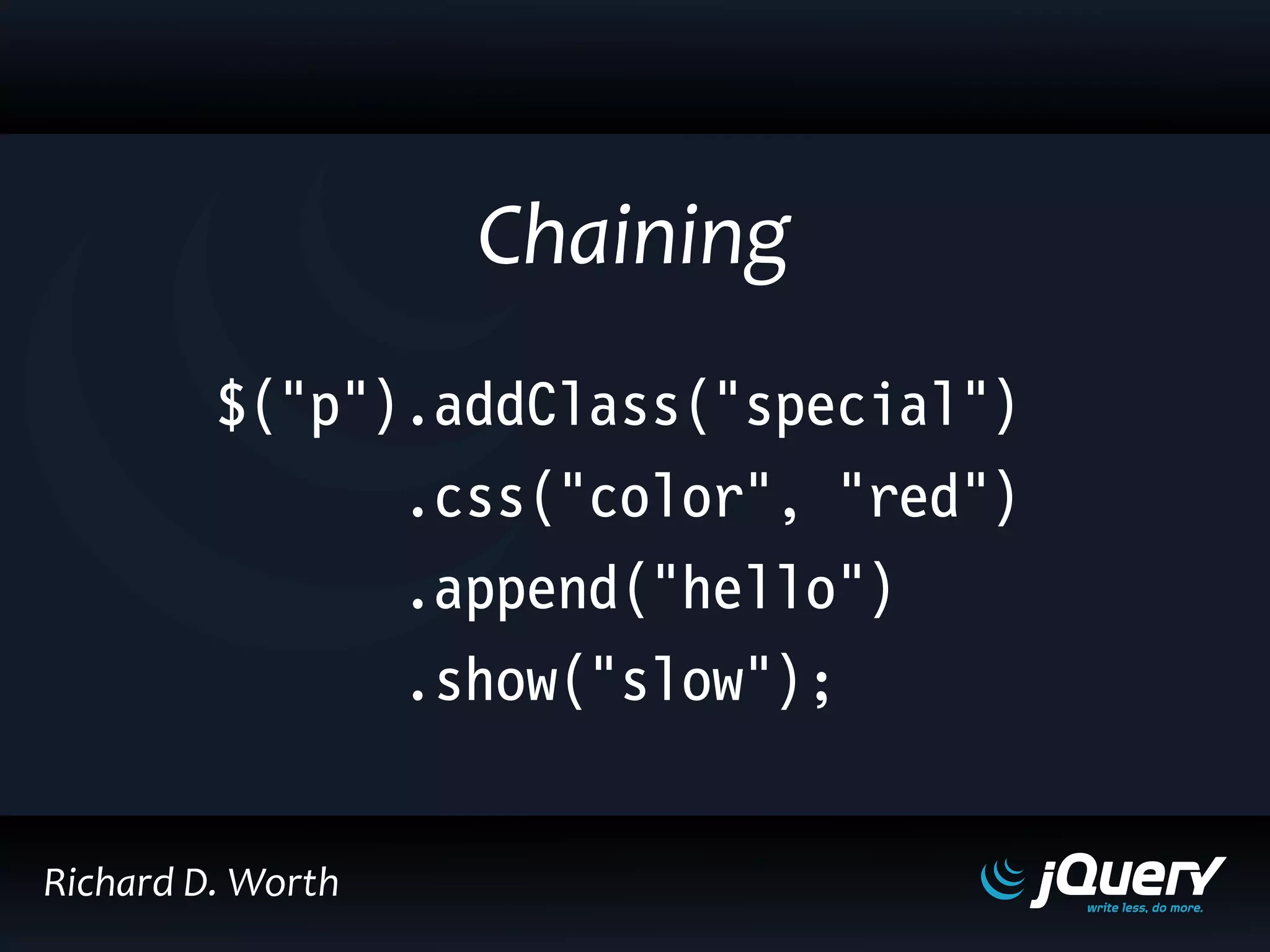 Chaining

$("p").addClass("special")
.css("color", "red")
.append("hello")
.show("slow");

Richard D. Worth

jQuery
write less, do more.